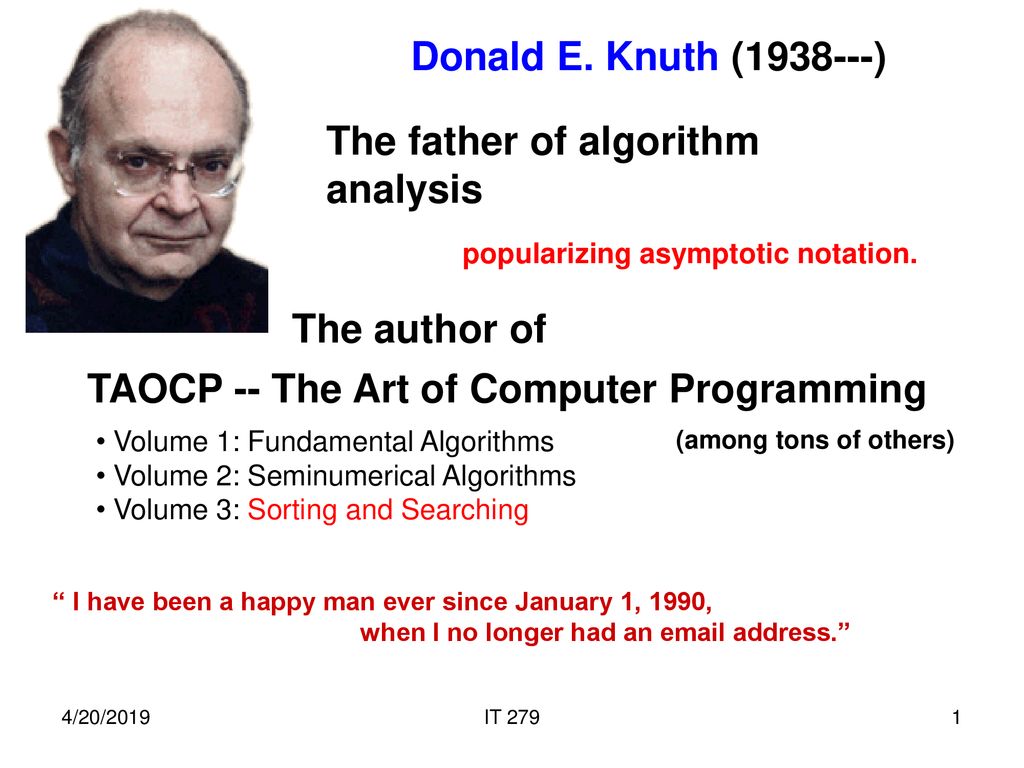 Donald E. Knuth (1938---)

The father of algorithm analysis

popularizing asymptotic notation.

The author of

TAOCP -- The Art of Computer Programming

• Volume 1: Fundamental Algorithms
• Volume 2: Seminumerical Algorithms
• Volume 3: Sorting and Searching

(among tons of others)

“ I have been a happy man ever since January 1, 1990, when I no longer had an email address.”

4/20/2019

IT 279

1